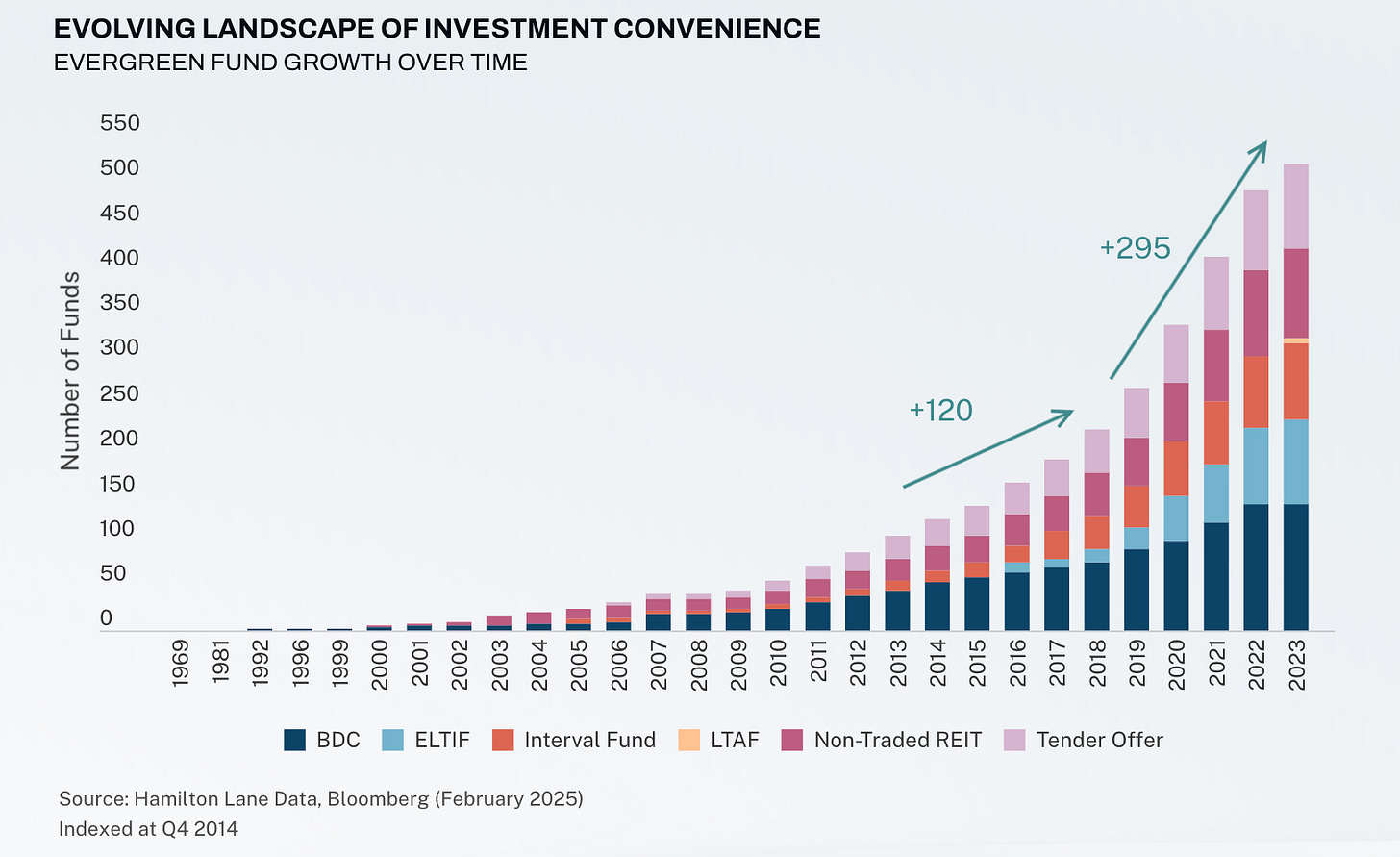 EVOLVING LANDSCAPE OF INVESTMENT CONVENIENCE
EVERGREEN FUND GROWTH OVER TIME

Number of Funds

550
500
450
400
350
300
250
200
150
100
50
0

+295
+120

1969
1981
1992
1996
1999
2000
2001
2002
2003
2004
2005
2006
2007
2008
2009
2010
2011
2012
2013
2014
2015
2016
2017
2018
2019
2020
2021
2022
2023

BDC ELTIF Interval Fund LTAF Non-Traded REIT Tender Offer

Source: Hamilton Lane Data, Bloomberg (February 2025)
Indexed at Q4 2014